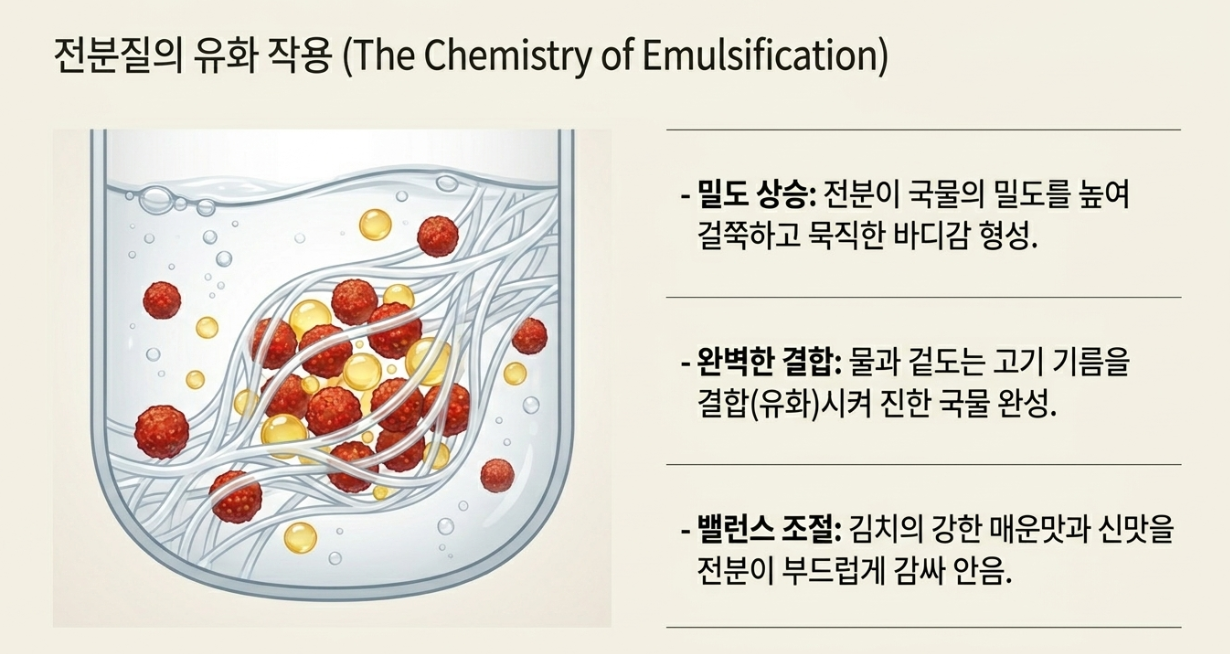 전분질의 유화 작용 (The Chemistry of Emulsification)

- 밀도 상승: 전분이 국물의 밀도를 높여 걸쭉하고 묵직한 바디감 형성.

- 완벽한 결합: 물과 겉도는 고기 기름을 결합(유화)시켜 진한 국물 완성.

- 밸런스 조절: 김치의 강한 매운맛과 신맛을 전분이 부드럽게 감싸 안음.